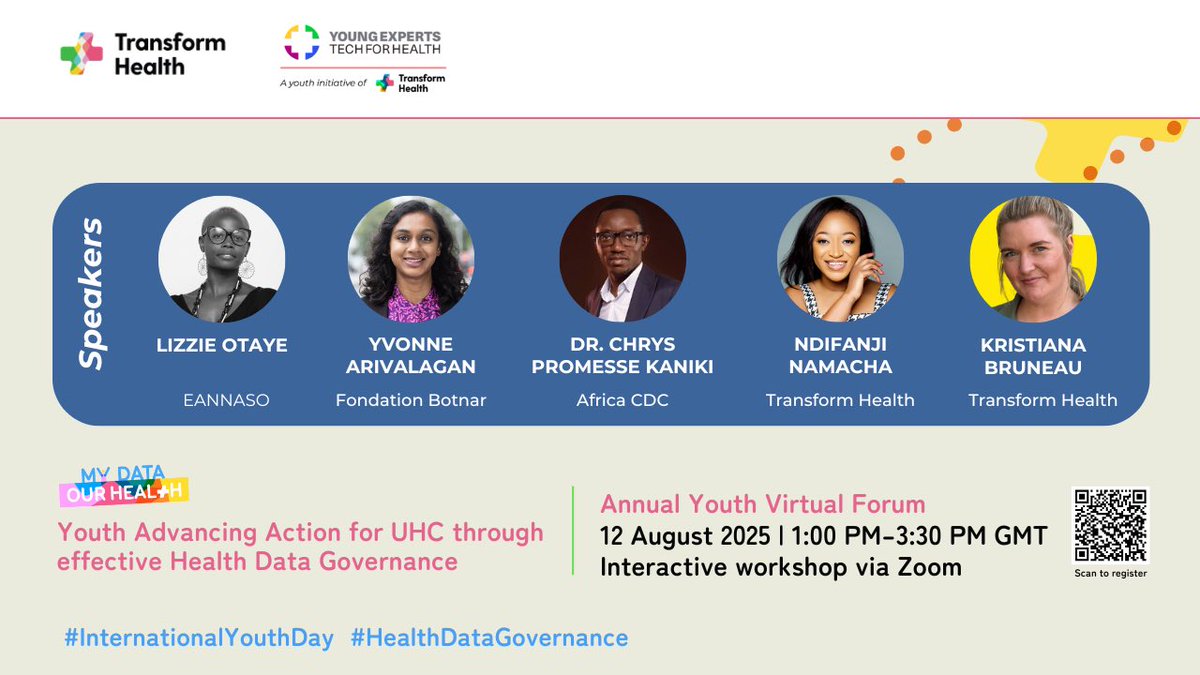 Transform Health

YOUNG EXPERTS TECH FOR HEALTH

A youth initiative of Transform Health

Speakers

LIZZIE OTAYE
EANNASO

YVONNE ARIVALAGAN
Fondation Botnar

DR. CHRYS PROMESSE KANIKI
Africa CDC

NDIFANJI NAMACHA
Transform Health

KRISTIANA BRUNEAU
Transform Health

MY DATA OUR HEALTH

Youth Advancing Action for UHC through effective Health Data Governance

Annual Youth Virtual Forum
12 August 2025 | 1:00 PM-3:30 PM GMT
Interactive workshop via Zoom

Scan to register

#InternationalYouthDay #HealthDataGovernance